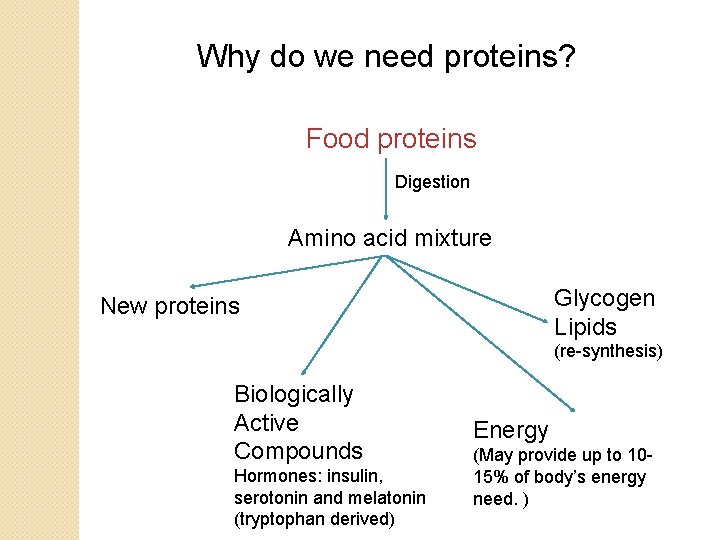 Why do we need proteins?

Food proteins

Digestion

Amino acid mixture

New proteins

Glycogen
Lipids
(re-synthesis)

Biologically Active Compounds
Hormones: insulin, serotonin and melatonin (tryptophan derived)

Energy
(May provide up to 10-15% of body's energy need. )